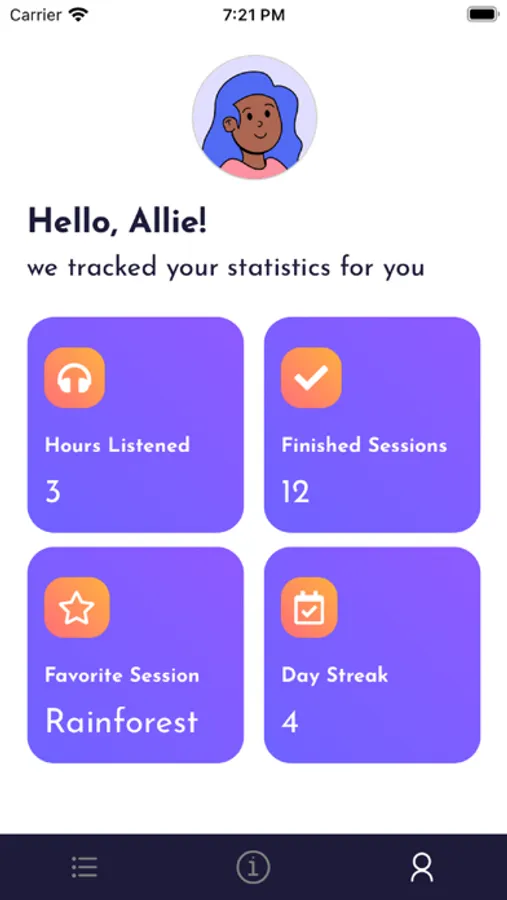 Carrier 7:21 PM

Hello, Allie!

we tracked your statistics for you

Hours Listened
3

Finished Sessions
12

Favorite Session
Rainforest

Day Streak
4